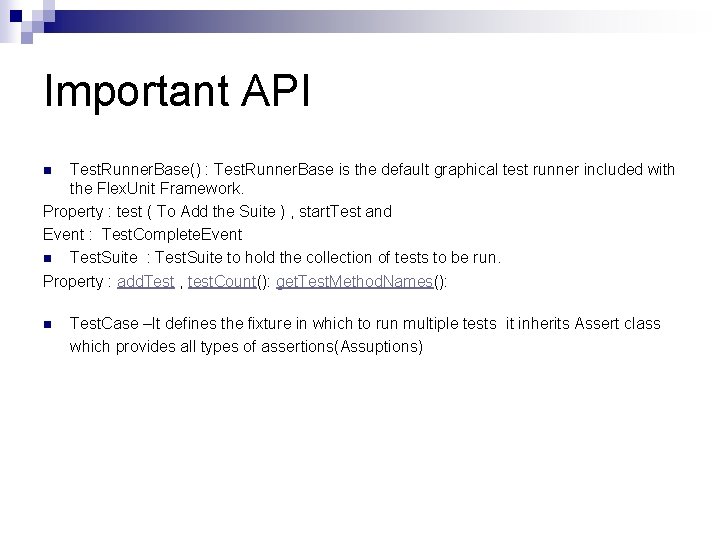 Important API

TestRunnerBase() : TestRunnerBase is the default graphical test runner included with the FlexUnit Framework.

Property : test ( To Add the Suite ) , startTest and

Event : TestCompleteEvent

TestSuite : TestSuite to hold the collection of tests to be run.

Property : addTest , testCount(): getTestMethodNames():

TestCase –It defines the fixture in which to run multiple tests it inherits Assert class which provides all types of assertions(Assuptions)